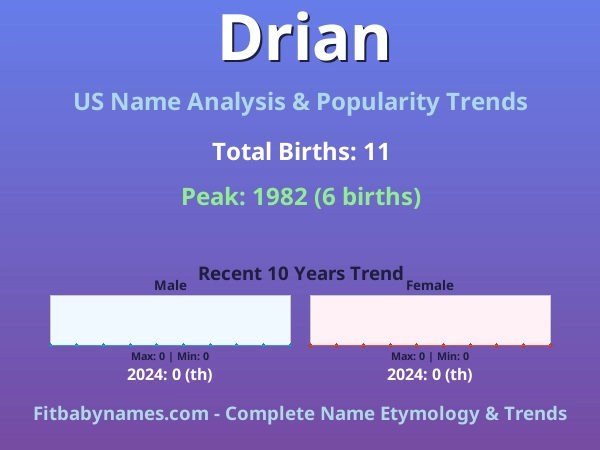 Drian

US Name Analysis & Popularity Trends

Total Births: 11

Peak: 1982 (6 births)

Recent 10 Years Trend

Male

Max: 0 | Min: 0

2024: 0 (th)

Female

Max: 0 | Min: 0

2024: 0 (th)

Fitbabynames.com - Complete Name Etymology & Trends